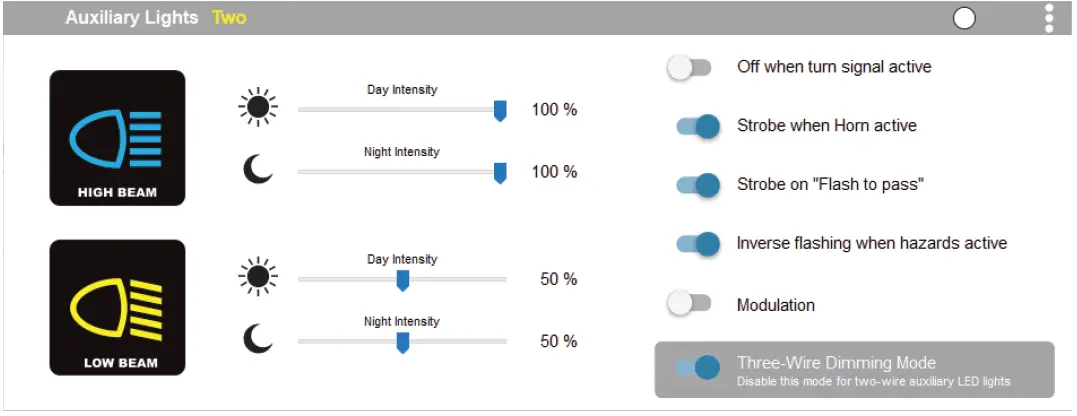 Auxiliary Lights Two

HIGH BEAM

Day Intensity
100 %

Night Intensity
100 %

LOW BEAM

Day Intensity
50 %

Night Intensity
50 %

Off when turn signal active

Strobe when Horn active

Strobe on "Flash to pass"

Inverse flashing when hazards active

Modulation

Three-Wire Dimming Mode
Disable this mode for two-wire auxiliary LED lights